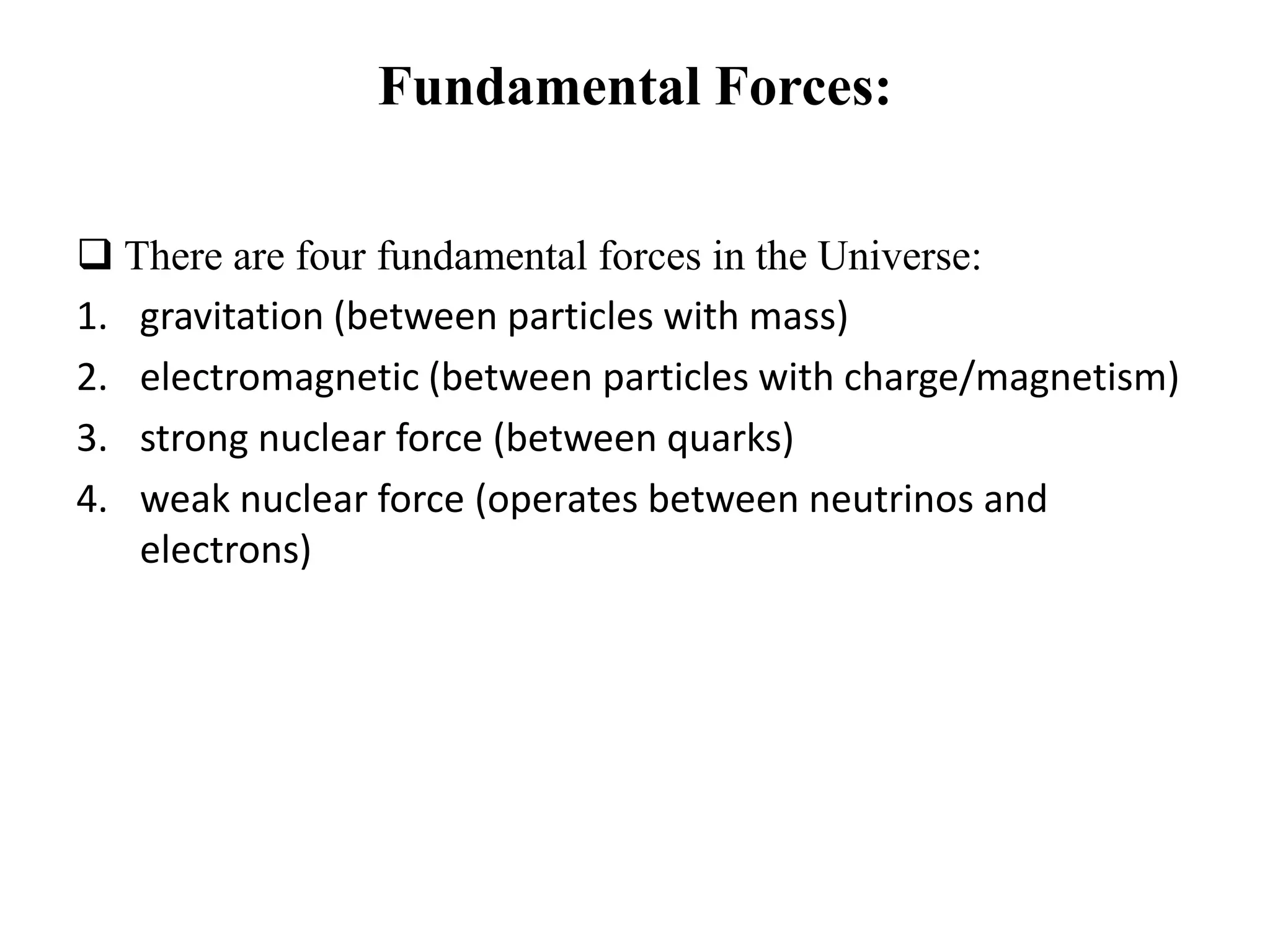 Fundamental Forces:

❑ There are four fundamental forces in the Universe:
1. gravitation (between particles with mass)
2. electromagnetic (between particles with charge/magnetism)
3. strong nuclear force (between quarks)
4. weak nuclear force (operates between neutrinos and electrons)